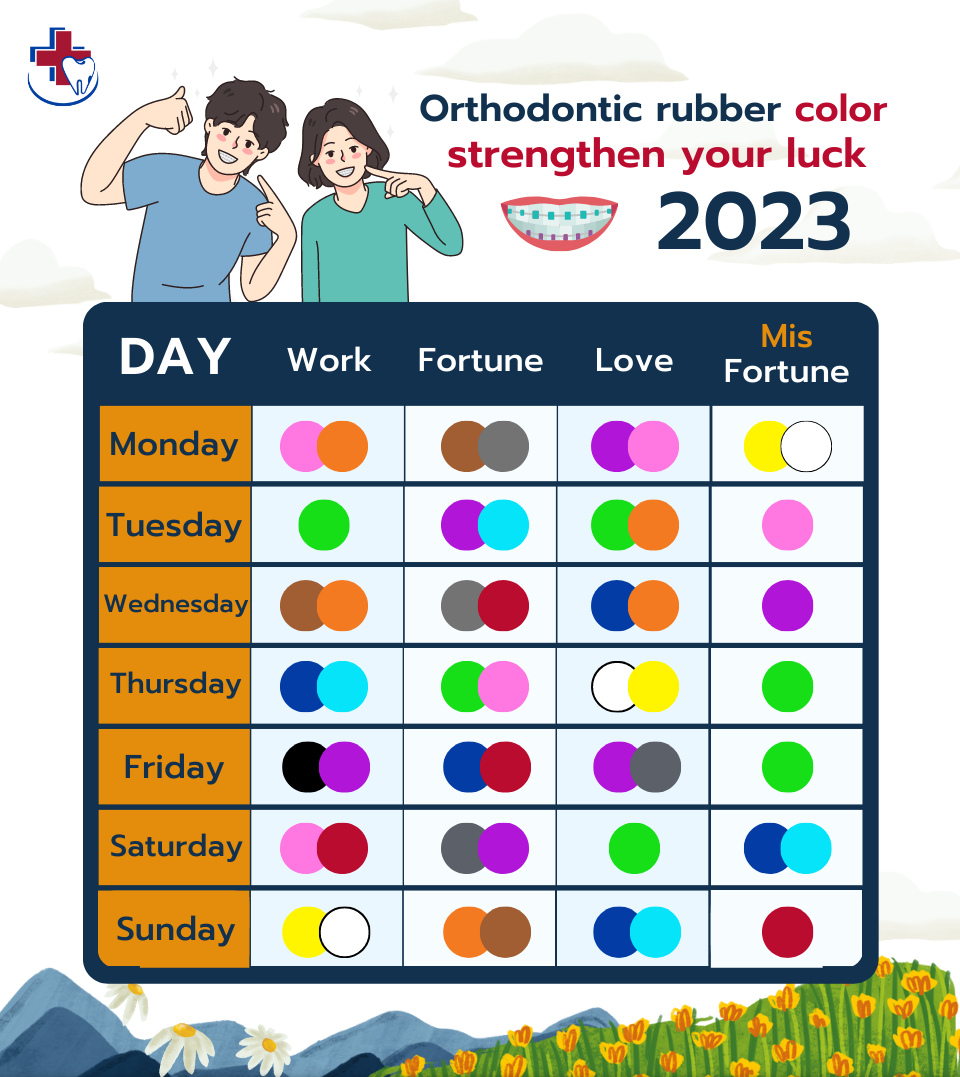 Orthodontic rubber color strengthen your luck

2023

| DAY | Work | Fortune | Love | Mis Fortune |
|---|---|---|---|---|
| Monday | | | | |
| Tuesday | | | | |
| Wednesday | | | | |
| Thursday | | | | |
| Friday | | | | |
| Saturday | | | | |
| Sunday | | | | |